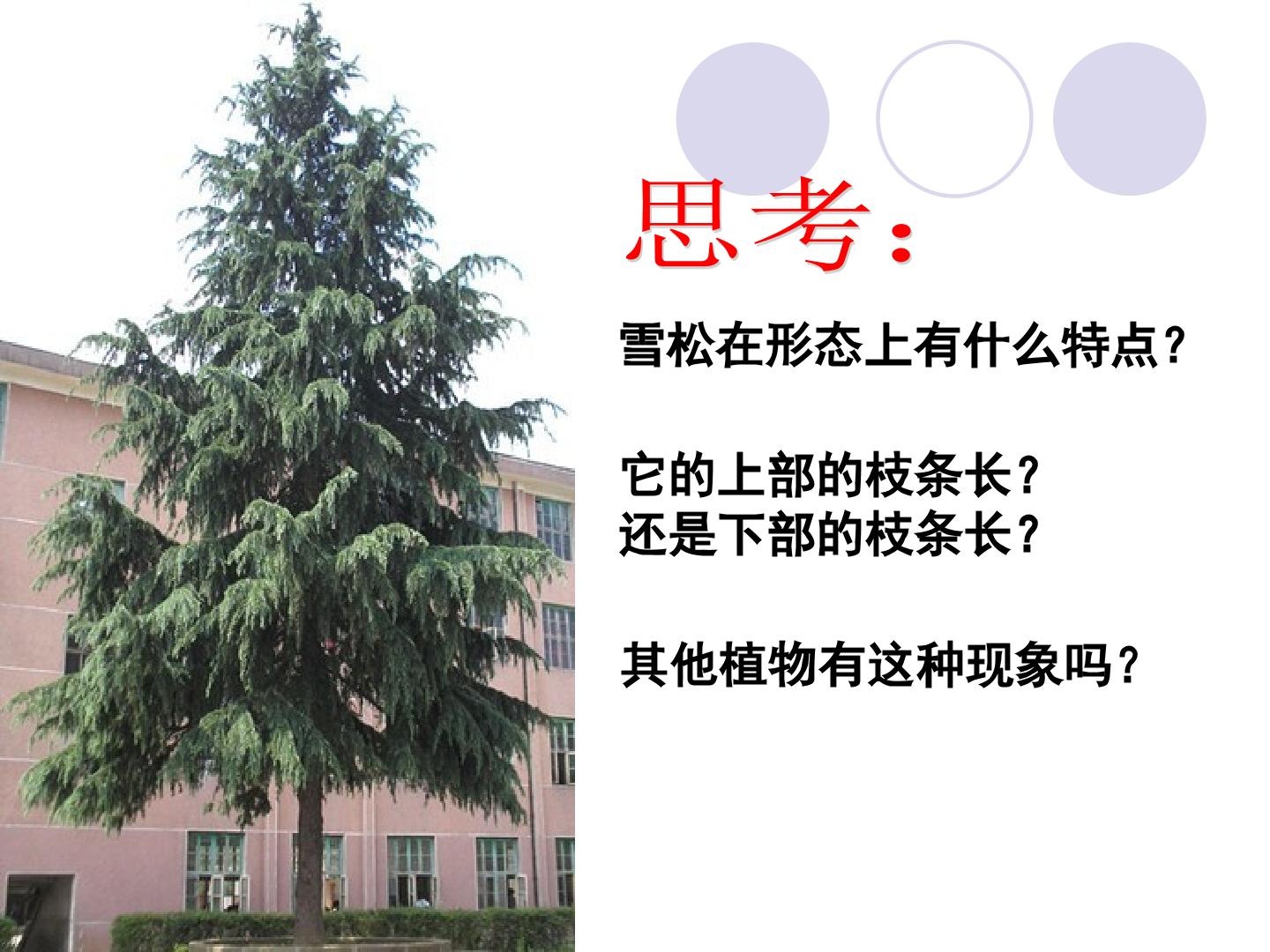 思考：

雪松在形态上有什么特点？

它的上部的枝条长？
还是下部的枝条长？

其他植物有这种现象吗？